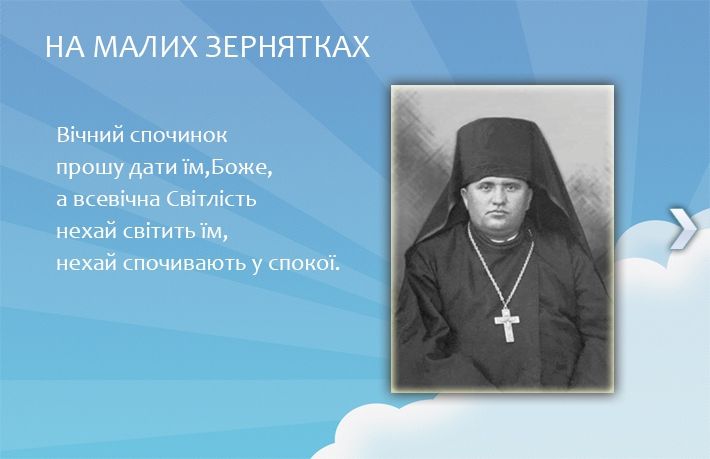 НА МАЛИХ ЗЕРНЯТКАХ

Вічний спочинок
прошу дати їм,Боже,
а всевічна Світлість
нехай світить їм,
нехай спочивають у спокої.